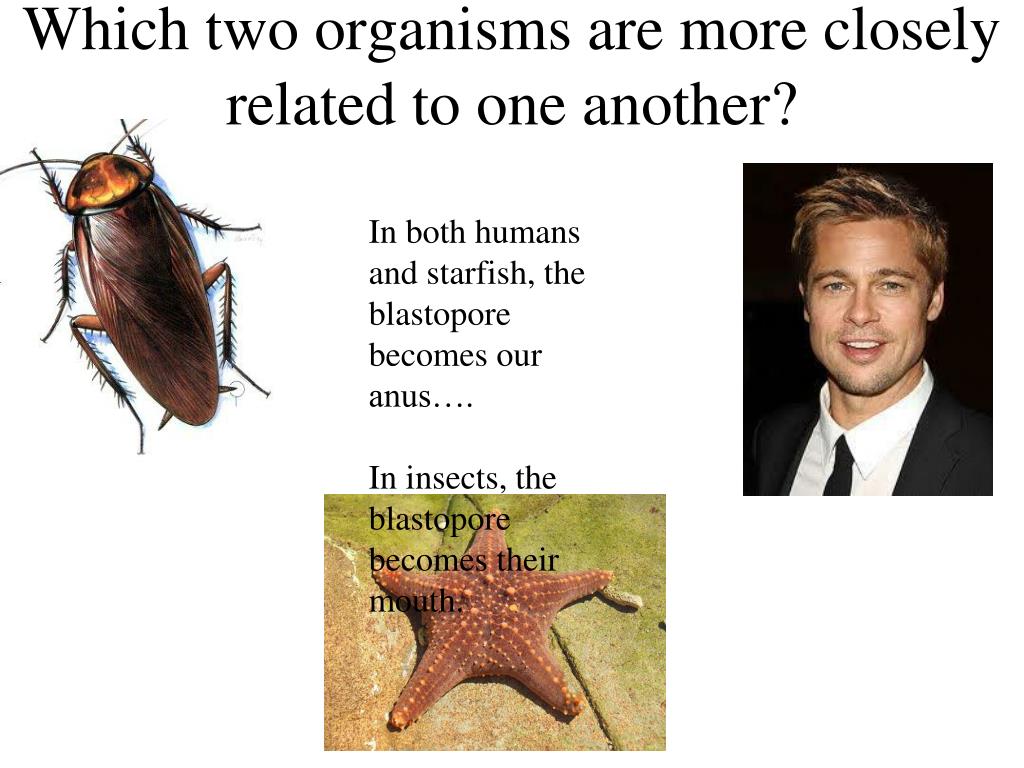 Which two organisms are more closely related to one another?

In both humans and starfish, the blastopore becomes our anus….

In insects, the blastopore becomes their mouth.